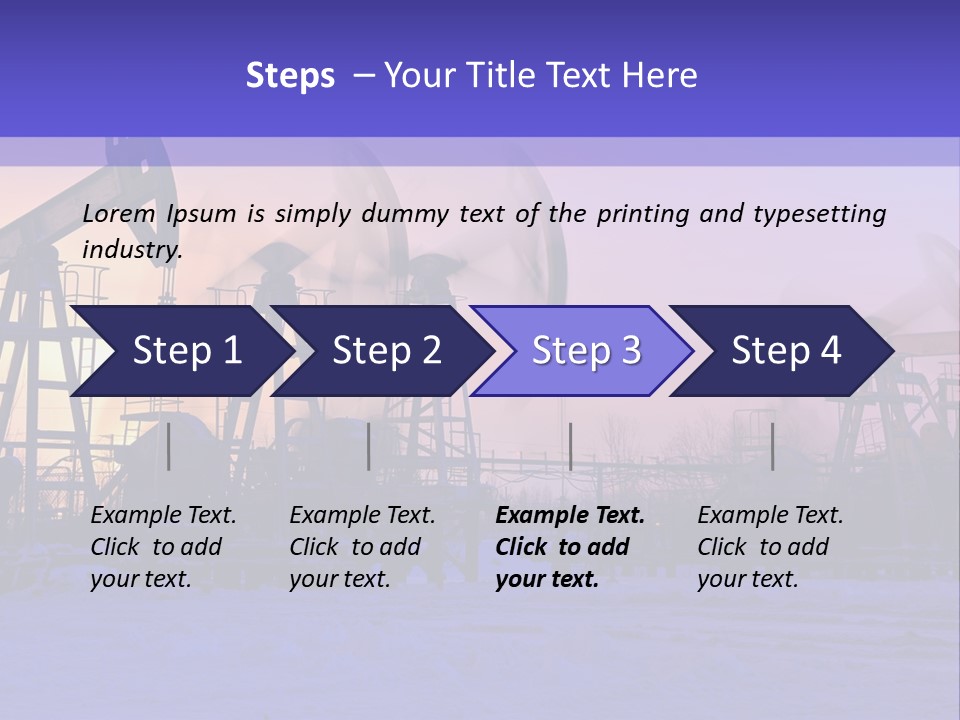 Steps – Your Title Text Here

Lorem Ipsum is simply dummy text of the printing and typesetting industry.

Step 1

Step 2

Step 3

Step 4

Example Text. Click to add your text.

Example Text. Click to add your text.

Example Text. Click to add your text.

Example Text. Click to add your text.